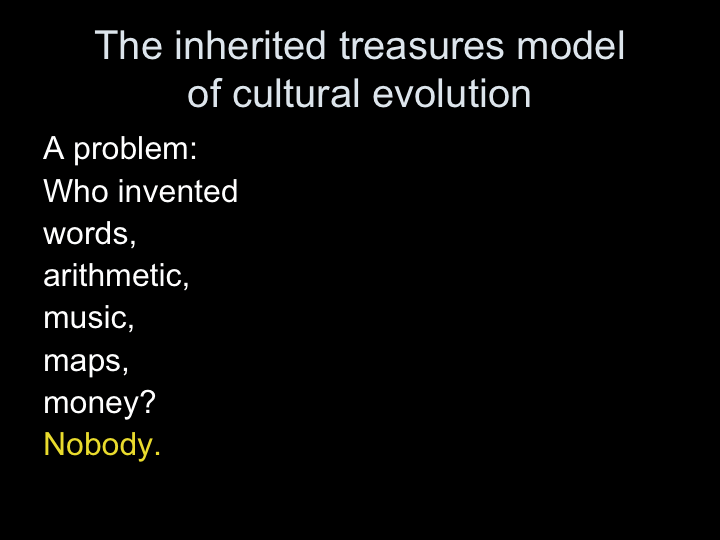 The inherited treasures model of cultural evolution

A problem:
Who invented
words,
arithmetic,
music,
maps,
money?
Nobody.